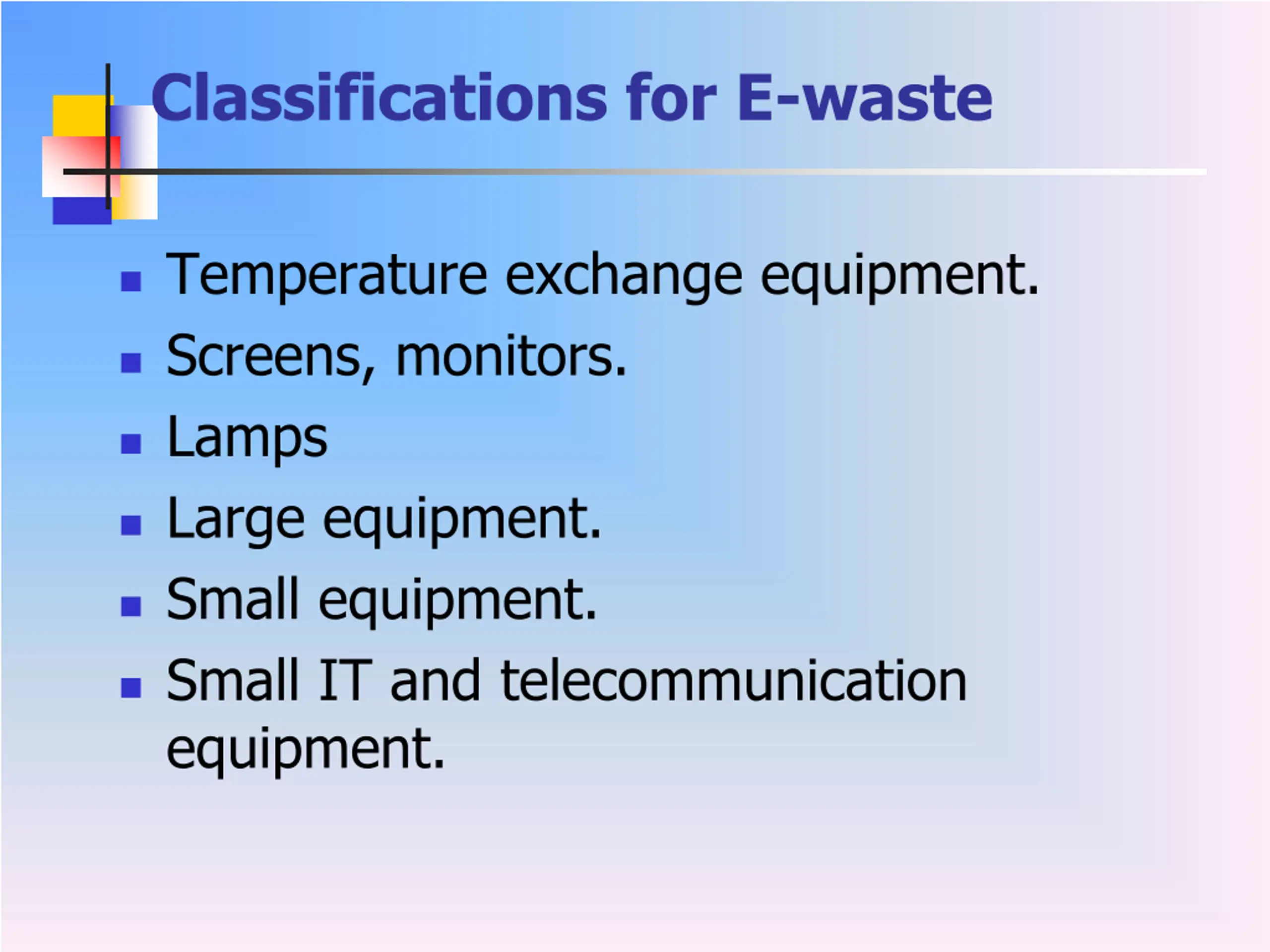 Classifications for E-waste

- Temperature exchange equipment.
- Screens, monitors.
- Lamps
- Large equipment.
- Small equipment.
- Small IT and telecommunication equipment.